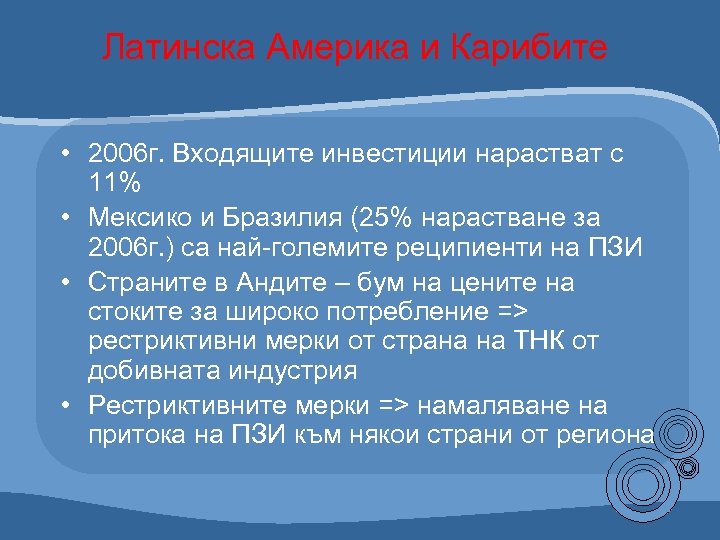 Латинска Америка и Карибите

• 2006г. Входящите инвестиции нарастват с 11%
• Мексико и Бразилия (25% нарастване за 2006г.) са най-големите реципиенти на ПЗИ
• Страните в Андите – бум на цените на стоките за широко потребление => рестриктивни мерки от страна на ТНК от добивната индустрия
• Рестриктивните мерки => намаляване на притока на ПЗИ към някои страни от региона